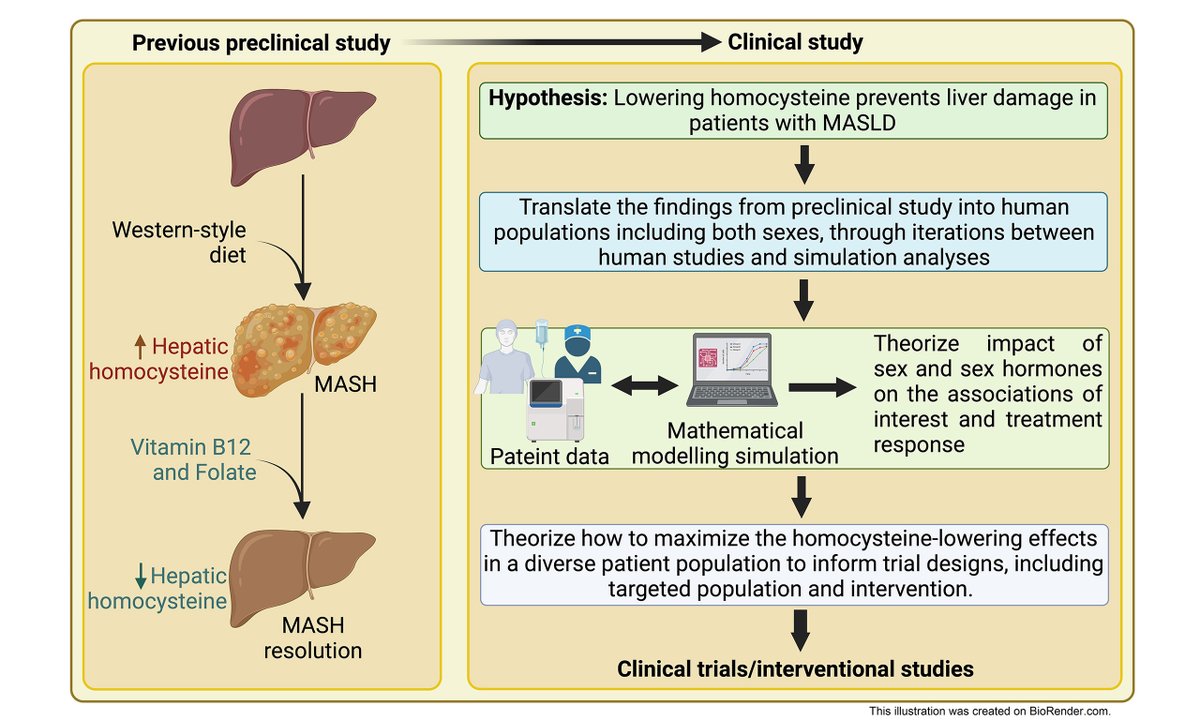 Previous preclinical study

Clinical study

Western-style diet

↑ Hepatic homocysteine

MASH

Vitamin B12 and Folate

↓ Hepatic homocysteine

MASH resolution

**Hypothesis:** Lowering homocysteine prevents liver damage in patients with MASLD

Translate the findings from preclinical study into human populations including both sexes, through iterations between human studies and simulation analyses

Pateint data

Mathematical modelling simulation

Theorize impact of sex and sex hormones on the associations of interest and treatment response

Theorize how to maximize the homocysteine-lowering effects in a diverse patient population to inform trial designs, including targeted population and intervention.

Clinical trials/interventional studies

This illustration was created on BioRender.com.